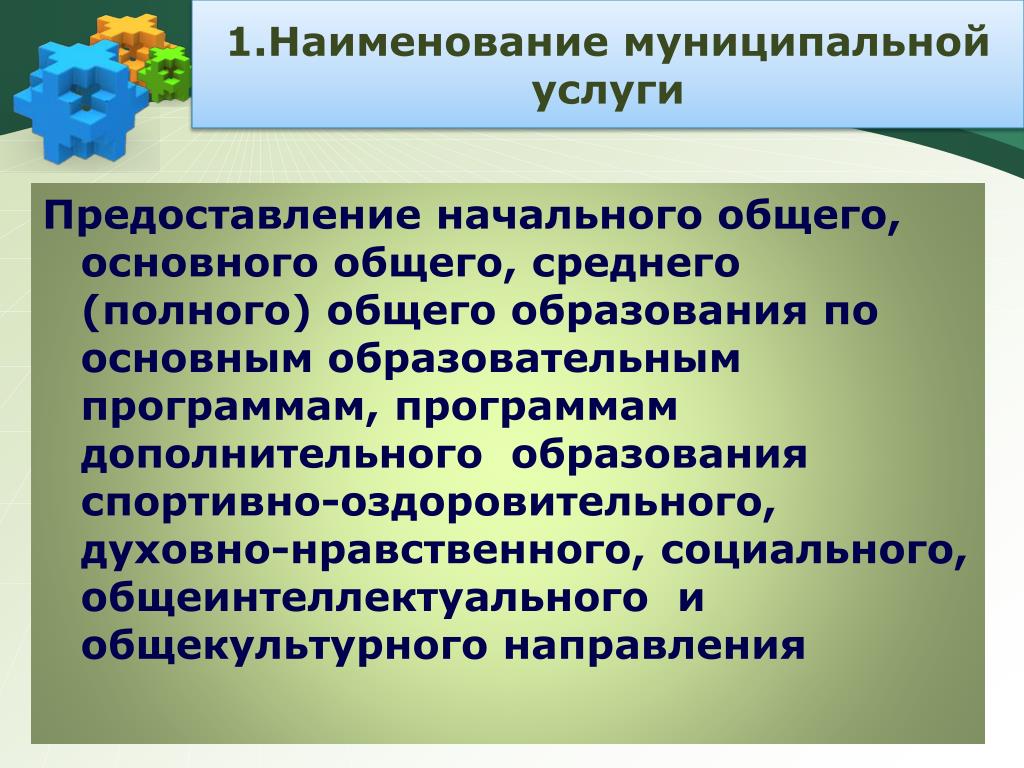 1.Наименование муниципальной услуги

Предоставление начального общего, основного общего, среднего (полного) общего образования по основным образовательным программам, программам дополнительного образования спортивно-оздоровительного, духовно-нравственного, социального, общеинтеллектуального и общекультурного направления